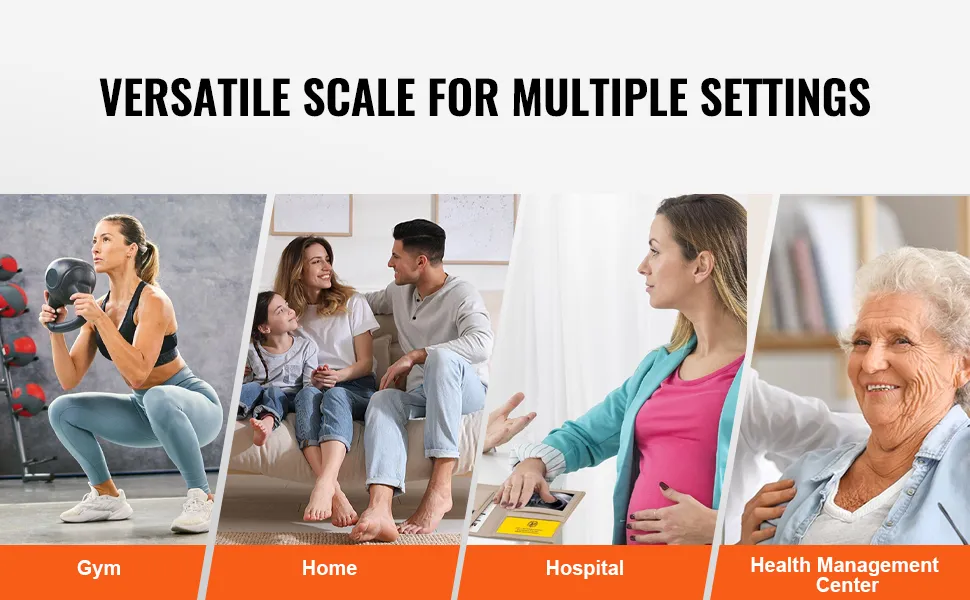 VERSATILE SCALE FOR MULTIPLE SETTINGS

Gym

Home

Hospital

Health Management Center